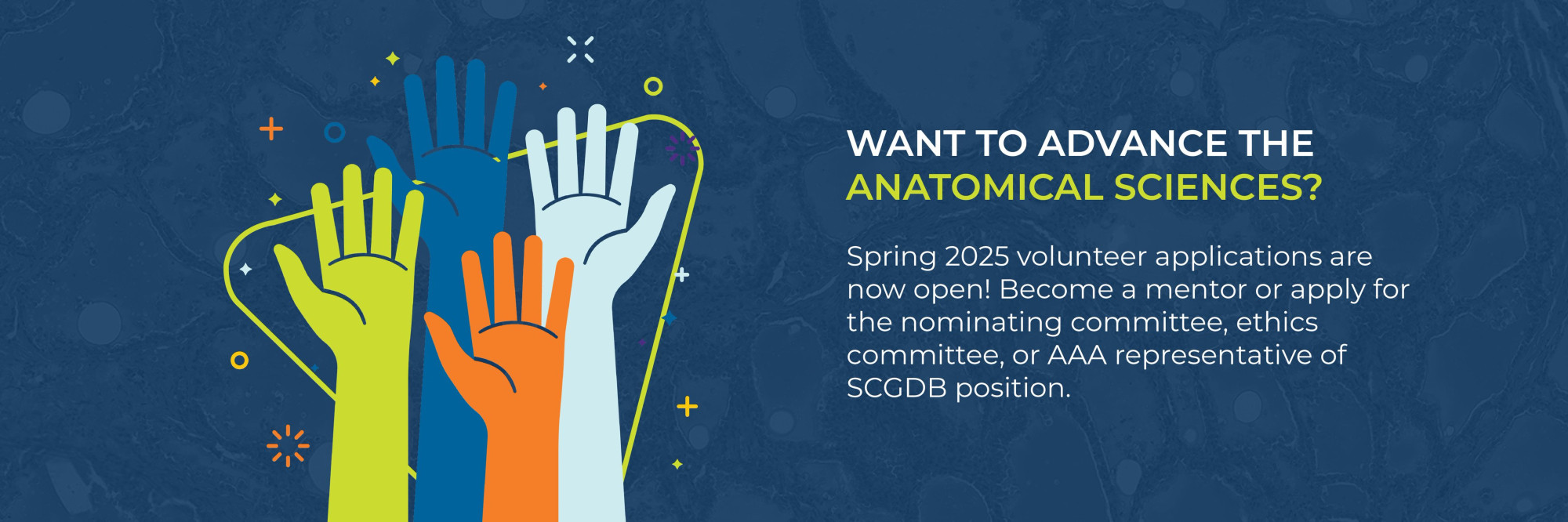 WANT TO ADVANCE THE ANATOMICAL SCIENCES?

Spring 2025 volunteer applications are now open! Become a mentor or apply for the nominating committee, ethics committee, or AAA representative of SCGDB position.